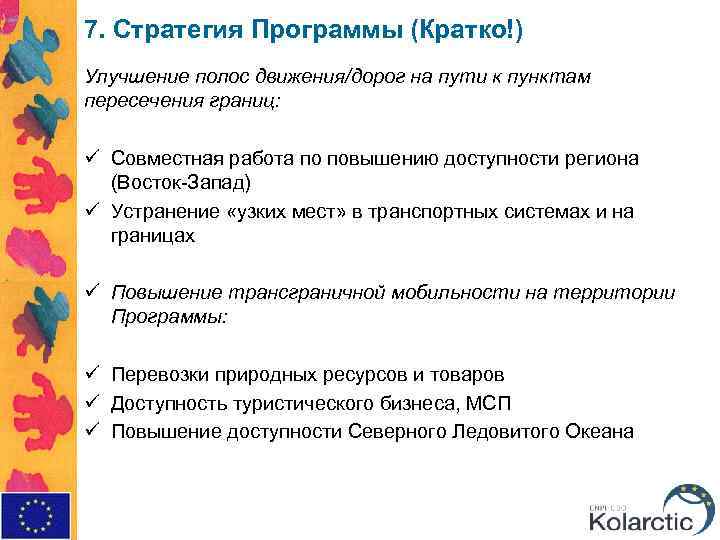 7. Стратегия Программы (Кратко!)

Улучшение полос движения/дорог на пути к пунктам пересечения границ:

✓ Совместная работа по повышению доступности региона (Восток-Запад)
✓ Устранение «узких мест» в транспортных системах и на границах

✓ Повышение трансграничной мобильности на территории Программы:

✓ Перевозки природных ресурсов и товаров
✓ Доступность туристического бизнеса, МСП
✓ Повышение доступности Северного Ледовитого Океана

ENPI CBC
Kolarctic